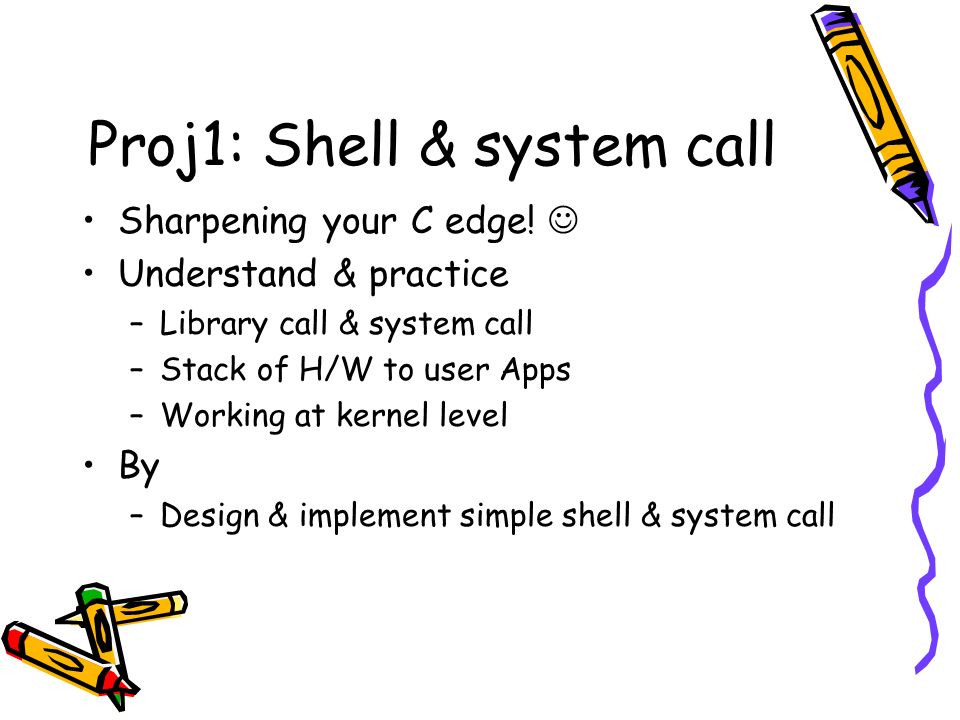 Proj1: Shell & system call

• Sharpening your C edge! ☺
• Understand & practice
  – Library call & system call
  – Stack of H/W to user Apps
  – Working at kernel level
• By
  – Design & implement simple shell & system call